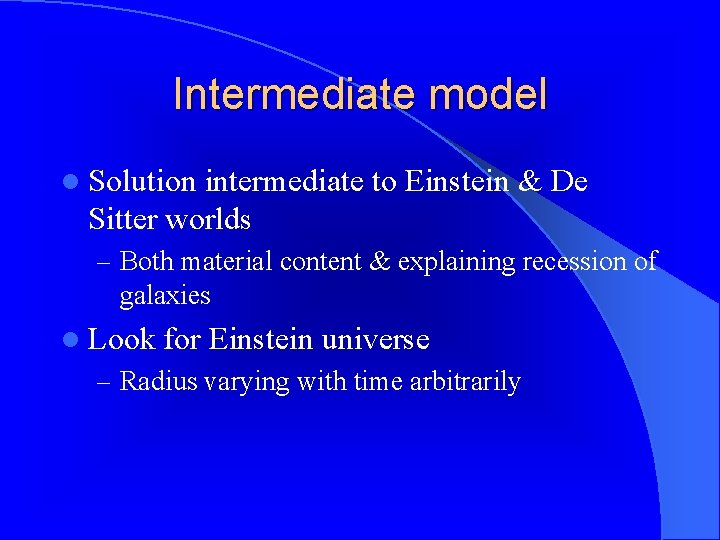 Intermediate model

Solution intermediate to Einstein & De Sitter worlds

– Both material content & explaining recession of galaxies

Look for Einstein universe

– Radius varying with time arbitrarily